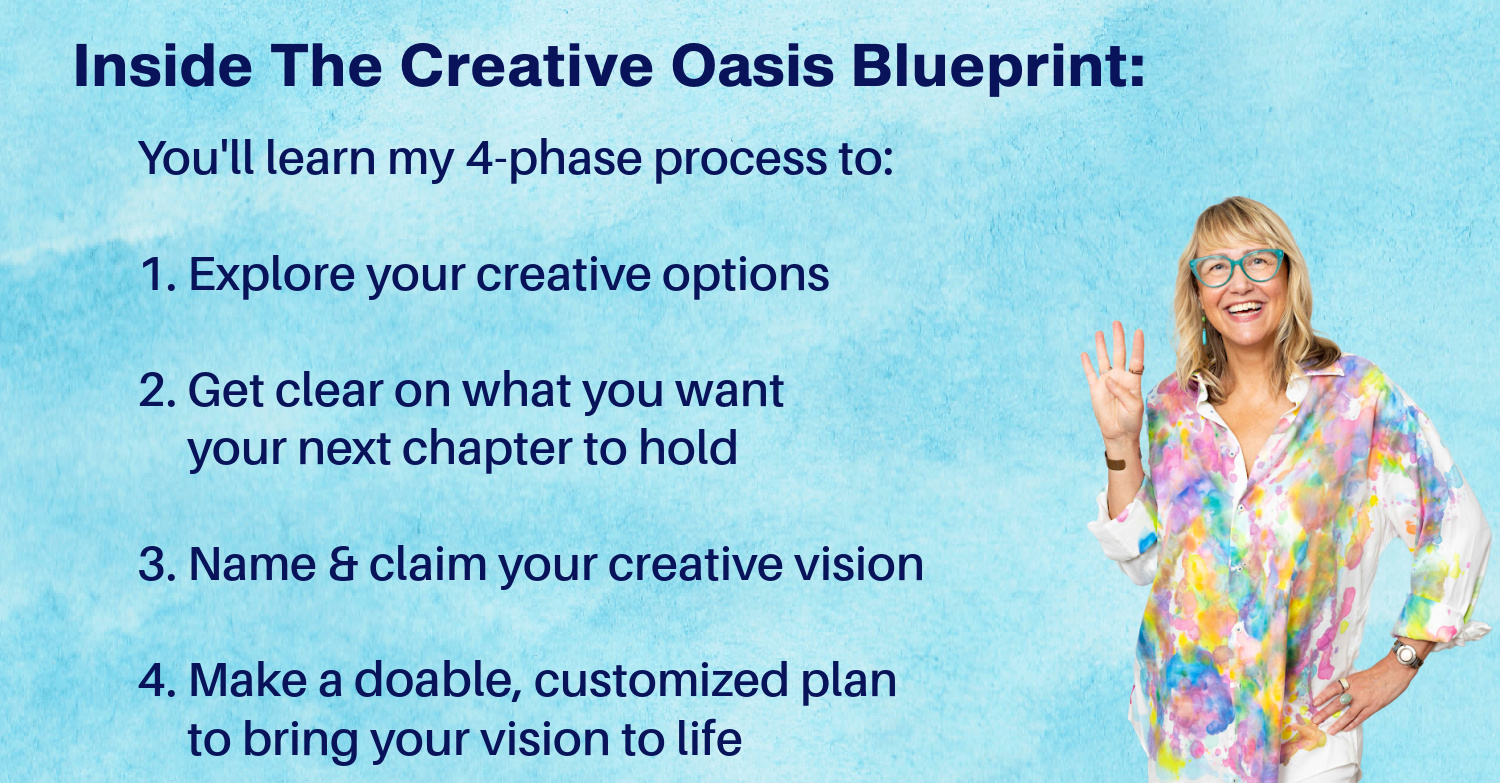 Inside The Creative Oasis Blueprint:

You'll learn my 4-phase process to:

1. Explore your creative options

2. Get clear on what you want your next chapter to hold

3. Name & claim your creative vision

4. Make a doable, customized plan to bring your vision to life